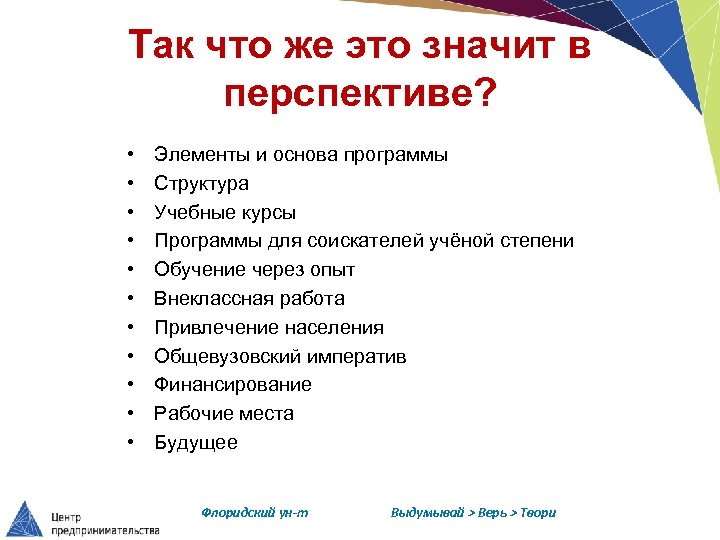 Так что же это значит в перспективе?

• Элементы и основа программы
• Структура
• Учебные курсы
• Программы для соискателей учёной степени
• Обучение через опыт
• Внеклассная работа
• Привлечение населения
• Общевузовский императив
• Финансирование
• Рабочие места
• Будущее

Центр предпринимательства

Флоридский ун-т

Выдумывай > Верь > Твори